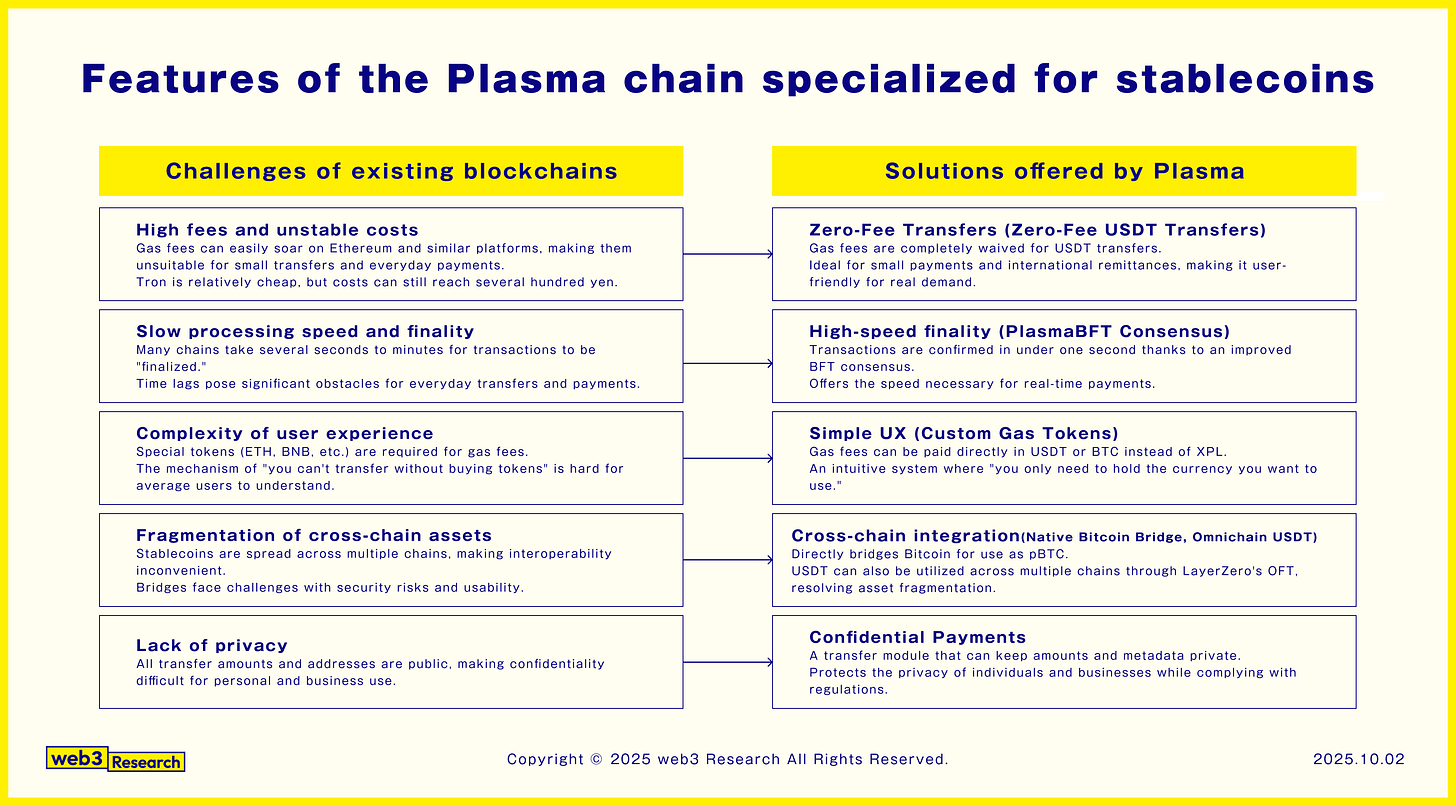 Features of the Plasma chain specialized for stablecoins

Challenges of existing blockchains

High fees and unstable costs
Gas fees can easily soar on Ethereum and similar platforms, making them unsuitable for small transfers and everyday payments.
Tron is relatively cheap, but costs can still reach several hundred yen.

Slow processing speed and finality
Many chains take several seconds to minutes for transactions to be "finalized."
Time lags pose significant obstacles for everyday transfers and payments.

Complexity of user experience
Special tokens (ETH, BNB, etc.) are required for gas fees.
The mechanism of "you can't transfer without buying tokens" is hard for average users to understand.

Fragmentation of cross-chain assets
Stablecoins are spread across multiple chains, making interoperability inconvenient.
Bridges face challenges with security risks and usability.

Lack of privacy
All transfer amounts and addresses are public, making confidentiality difficult for personal and business use.

Solutions offered by Plasma

Zero-Fee Transfers (Zero-Fee USDT Transfers)
Gas fees are completely waived for USDT transfers.
Ideal for small payments and international remittances, making it user-friendly for real demand.

High-speed finality (PlasmaBFT Consensus)
Transactions are confirmed in under one second thanks to an improved BFT consensus.
Offers the speed necessary for real-time payments.

Simple UX (Custom Gas Tokens)
Gas fees can be paid directly in USDT or BTC instead of XPL.
An intuitive system where "you only need to hold the currency you want to use."

Cross-chain integration(Native Bitcoin Bridge, Omnichain USDT)
Directly bridges Bitcoin for use as pBTC.
USDT can also be utilized across multiple chains through LayerZero's OFT, resolving asset fragmentation.

Confidential Payments
A transfer module that can keep amounts and metadata private.
Protects the privacy of individuals and businesses while complying with regulations.

web3 Research

Copyright © 2025 web3 Research All Rights Reserved.

2025.10.02